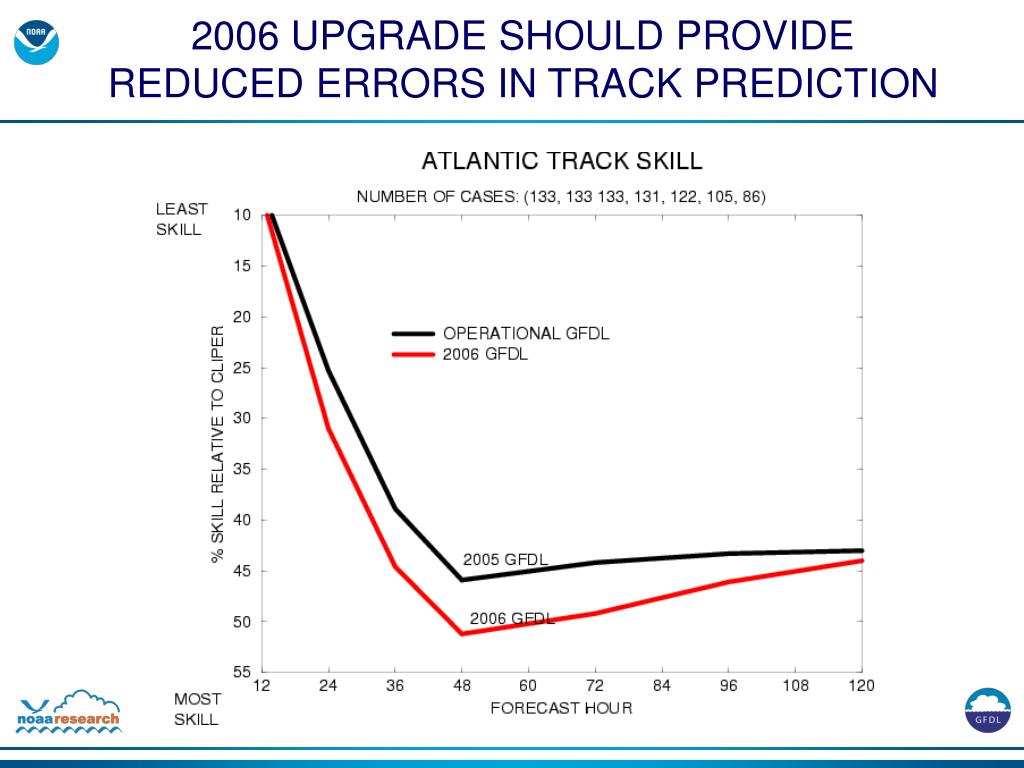 NOAA

2006 UPGRADE SHOULD PROVIDE REDUCED ERRORS IN TRACK PREDICTION

ATLANTIC TRACK SKILL

NUMBER OF CASES: (133, 133 133, 131, 122, 105, 86)

LEAST SKILL

MOST SKILL

% SKILL RELATIVE TO CLIPER

10
15
20
25
30
35
40
45
50
55

OPERATIONAL GFDL
2006 GFDL

2005 GFDL
2006 GFDL

12 24 36 48 60 72 84 96 108 120

FORECAST HOUR

noaaresearch

GFDL